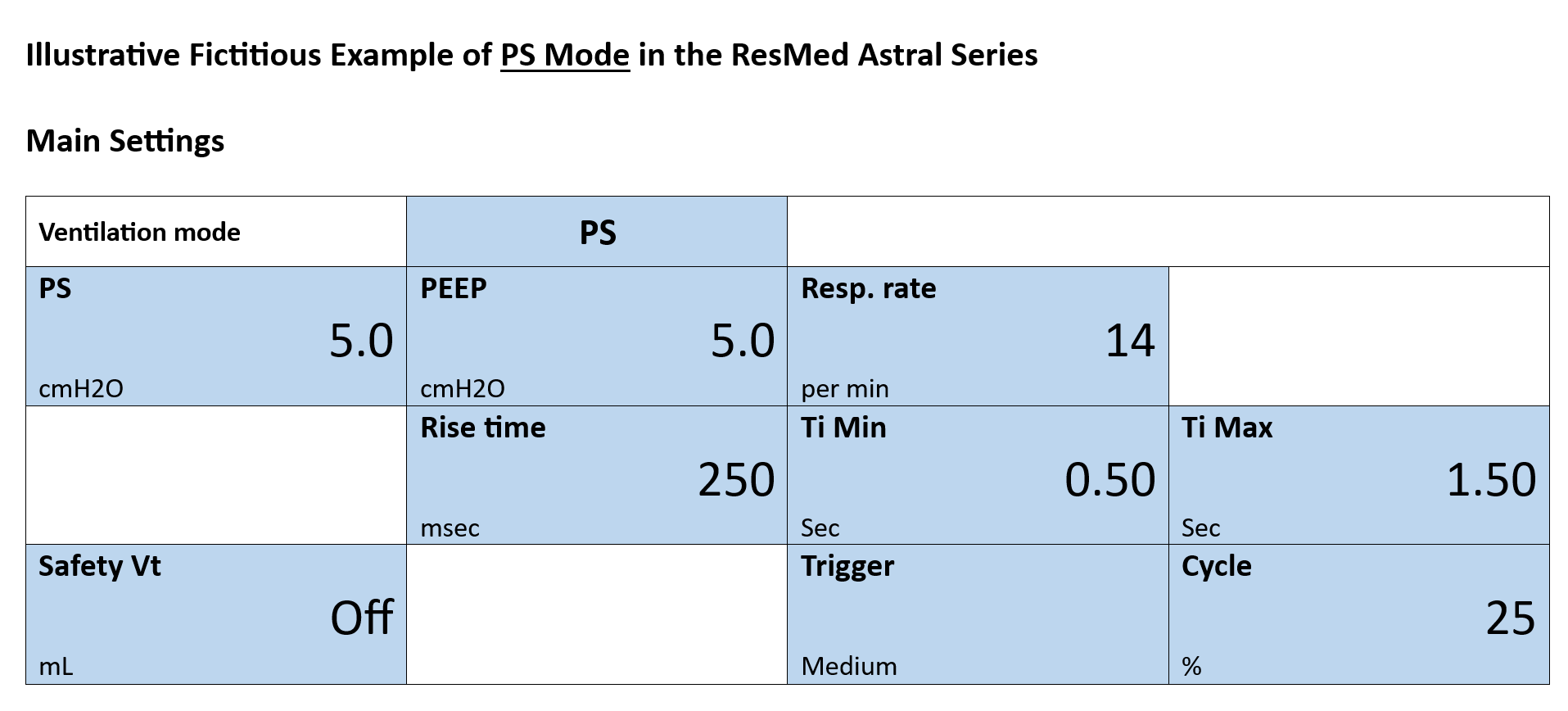 Illustrative Fictitious Example of PS Mode in the ResMed Astral Series

Main Settings

| Ventilation mode | PS | | |
|---|---|---|---|
| PS 5.0 cmH2O | PEEP 5.0 cmH2O | Resp. rate 14 per min | |
| | Rise time 250 msec | Ti Min 0.50 Sec | Ti Max 1.50 Sec |
| Safety Vt Off mL | | Trigger Medium | Cycle 25 % |